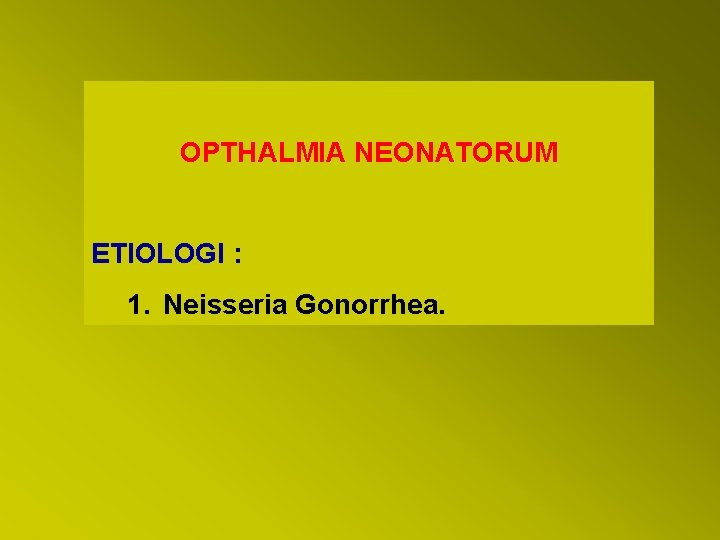 OPTHALMIA NEONATORUM

ETIOLOGI :

1. Neisseria Gonorrhea.